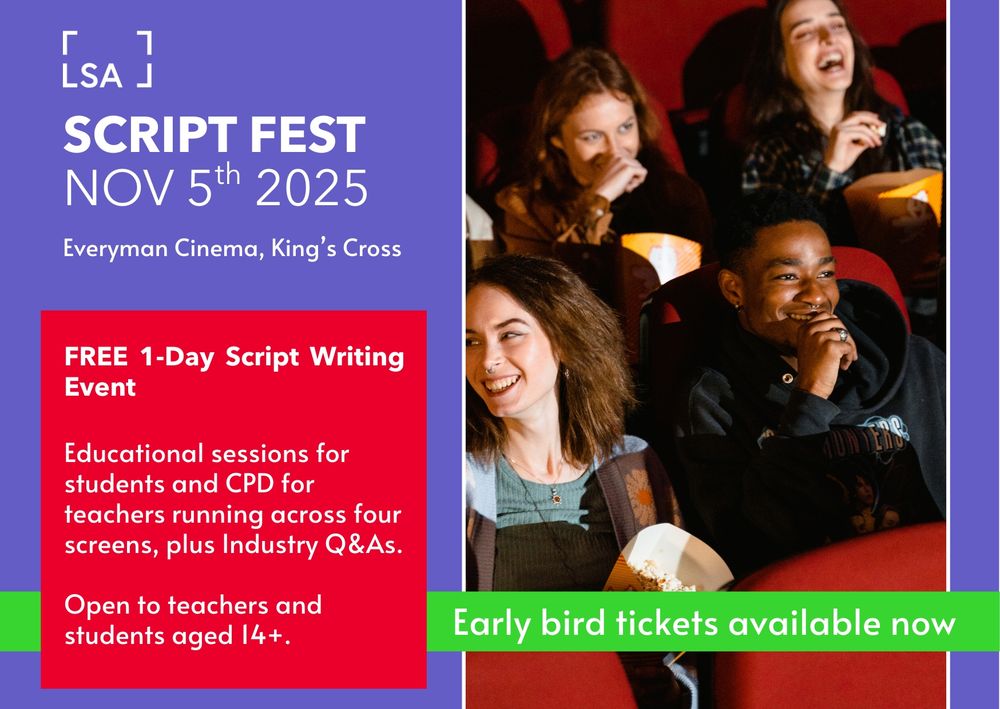 LSA

SCRIPT FEST
NOV 5$^{th}$ 2025

Everyman Cinema, King's Cross

FREE 1-Day Script Writing Event

Educational sessions for students and CPD for teachers running across four screens, plus Industry Q&As.

Open to teachers and students aged 14+.

Early bird tickets available now